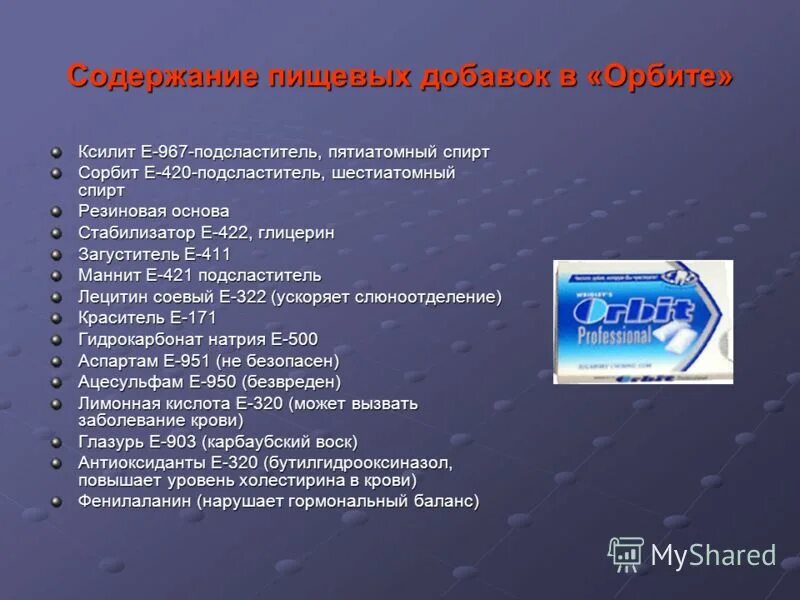 Содержание пищевых добавок в «Орбите»

Ксилит Е-967-подсластитель, пятиатомный спирт
Сорбит Е-420-подсластитель, шестиатомный спирт
Резиновая основа
Стабилизатор Е-422, глицерин
Загуститель Е-411
Маннит Е-421 подсластитель
Лецитин соевый Е-322 (ускоряет слюноотделение)
Краситель Е-171
Гидрокарбонат натрия Е-500
Аспартам Е-951 (не безопасен)
Ацесульфам Е-950 (безвреден)
Лимонная кислота Е-320 (может вызвать заболевание крови)
Глазурь Е-903 (карбаубский воск)
Антиоксиданты Е-320 (бутилгидрооксиназол, повышает уровень холестирина в крови)
Фенилаланин (нарушает гормональный баланс)

WRIGLEY'S
Orbit
Professional
Orbit

MyShared